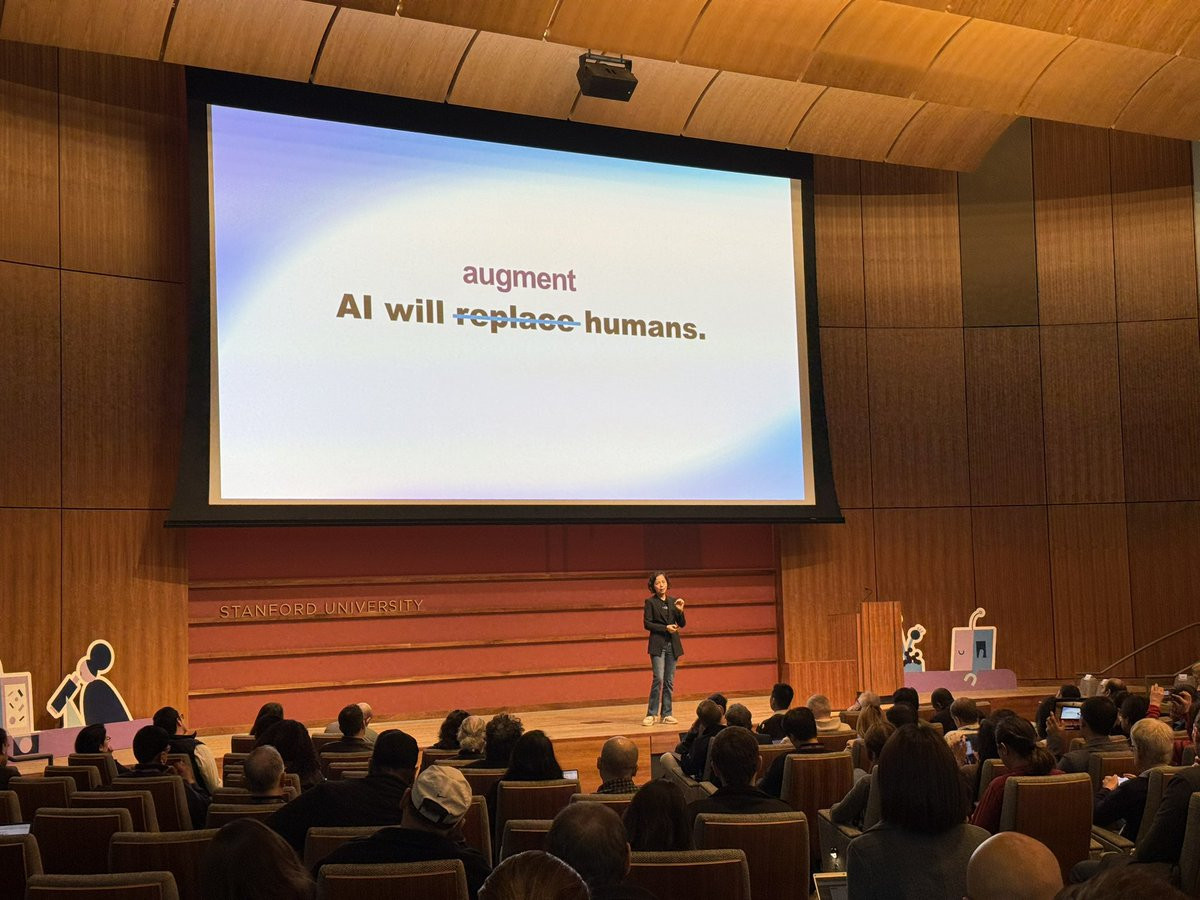 augment
AI will replace humans.

STANFORD UNIVERSITY